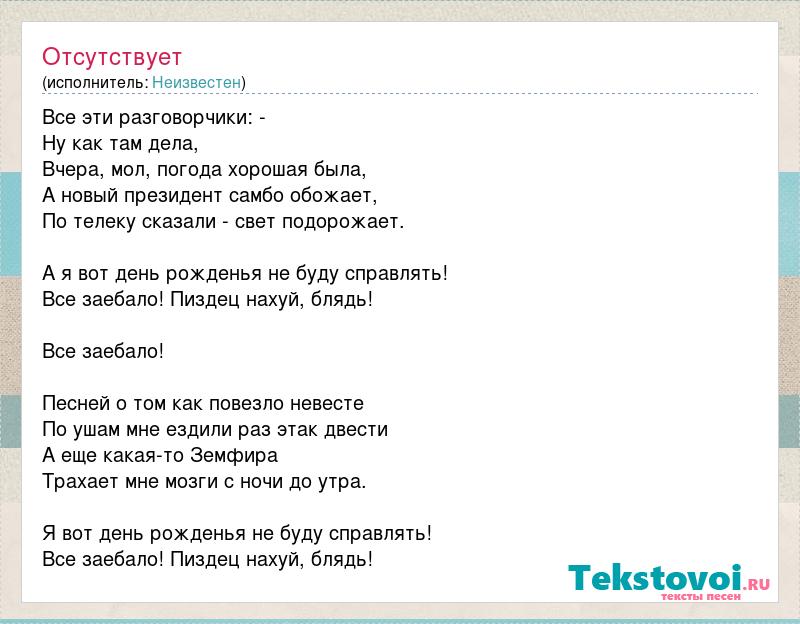 Отсутствует
(исполнитель: Неизвестен)

Все эти разговорчики: -
Ну как там дела,
Вчера, мол, погода хорошая была,
А новый президент самбо обожает,
По телеку сказали - свет подорожает.

А я вот день рожденья не буду справлять!
Все заебало! Пиздец нахуй, блядь!

Все заебало!

Песней о том как повезло невесте
По ушам мне ездили раз этак двести
А еще какая-то Земфира
Трахает мне мозги с ночи до утра.

Я вот день рожденья не буду справлять!
Все заебало! Пиздец нахуй, блядь!

Tekstovoi.RU
тексты песен